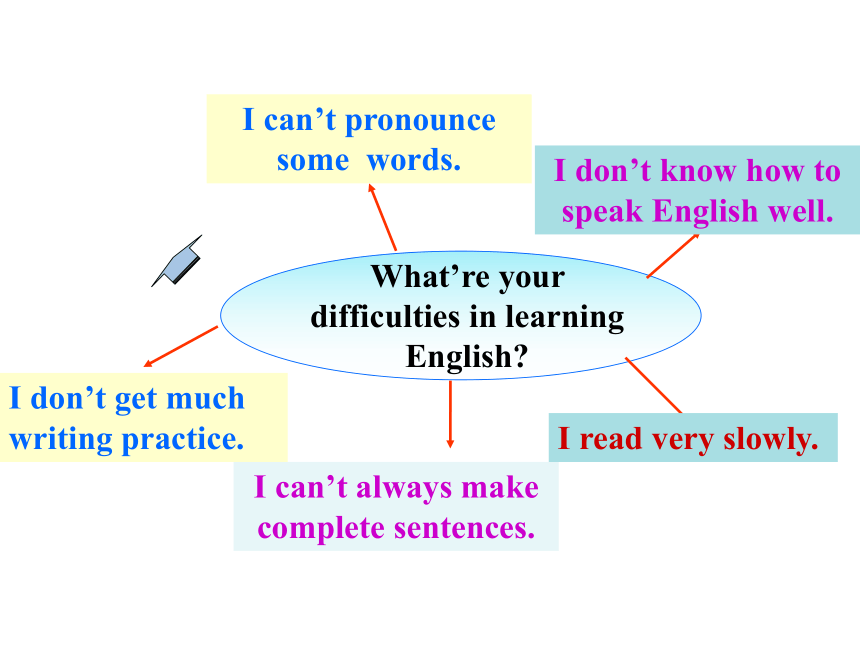 I can’t pronounce some words.

I don’t know how to speak English well.

What’re your difficulties in learning English?

I don’t get much writing practice.

I read very slowly.

I can’t always make complete sentences.